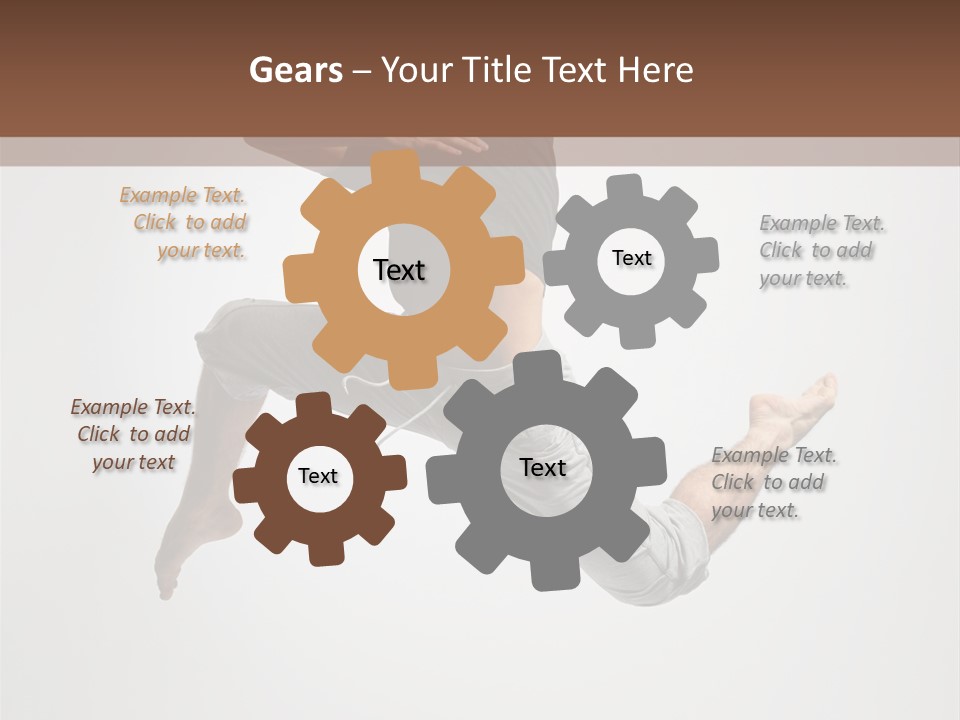 Gears – Your Title Text Here

Example Text. Click to add your text.

Text

Text

Example Text. Click to add your text.

Example Text. Click to add your text

Text

Text

Example Text. Click to add your text.